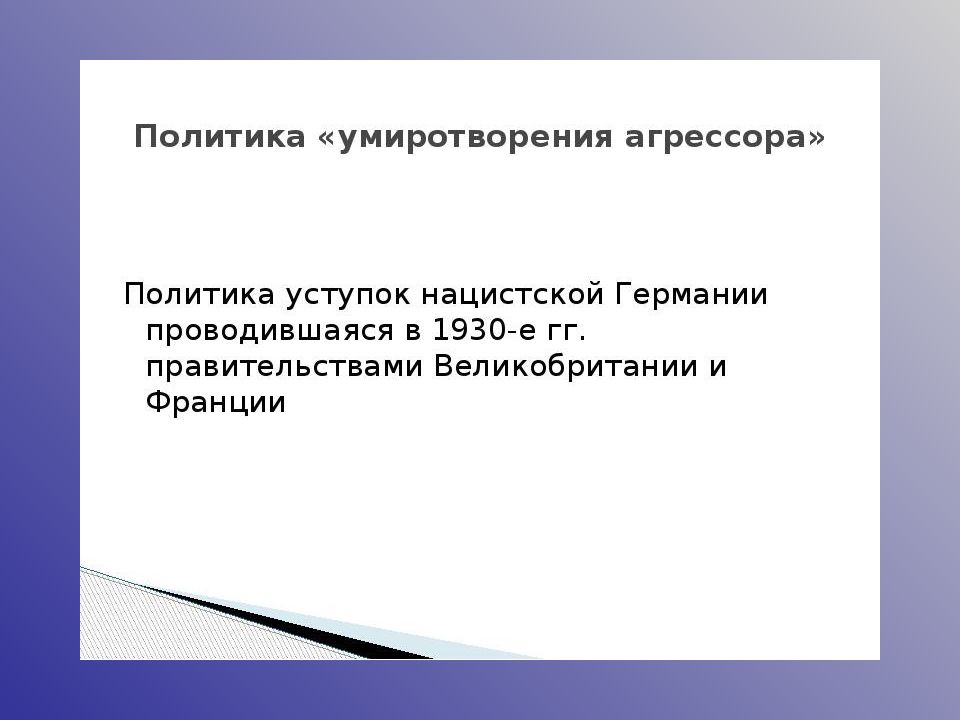 Политика «умиротворения агрессора»

Политика уступок нацистской Германии проводившаяся в 1930-е гг. правительствами Великобритании и Франции